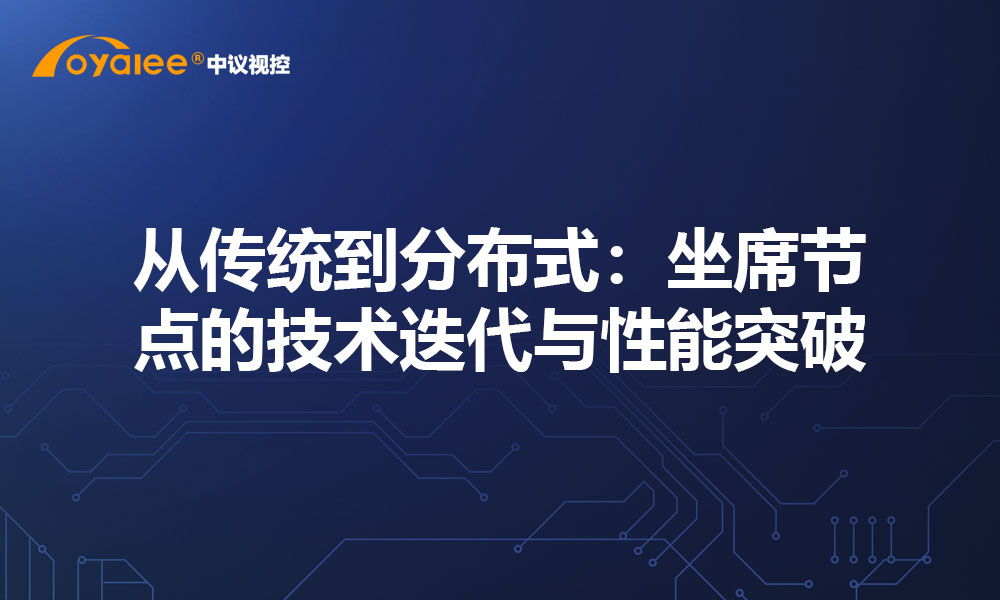 oyalee® 中议视控

从传统到分布式：坐席节点的技术迭代与性能突破